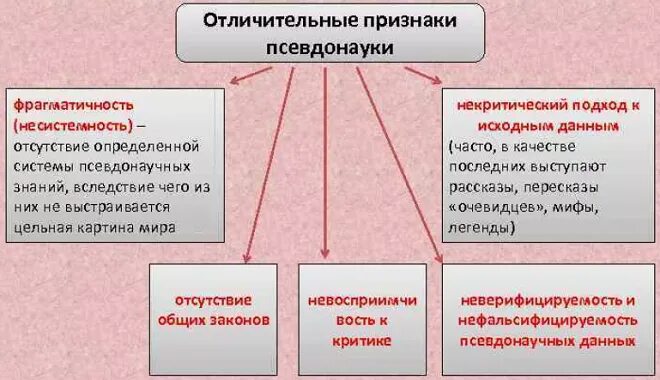 Отличительные признаки псевдонауки

фрагматичность (несистемность) – отсутствие определенной системы псевдонаучных знаний, вследствие чего из них не выстраивается цельная картина мира

некритический подход к исходным данным (часто, в качестве последних выступают рассказы, пересказы «очевидцев», мифы, легенды)

отсутствие общих законов

невосприимчивость к критике

неверифицируемость и нефальсифицируемость псевдонаучных данных